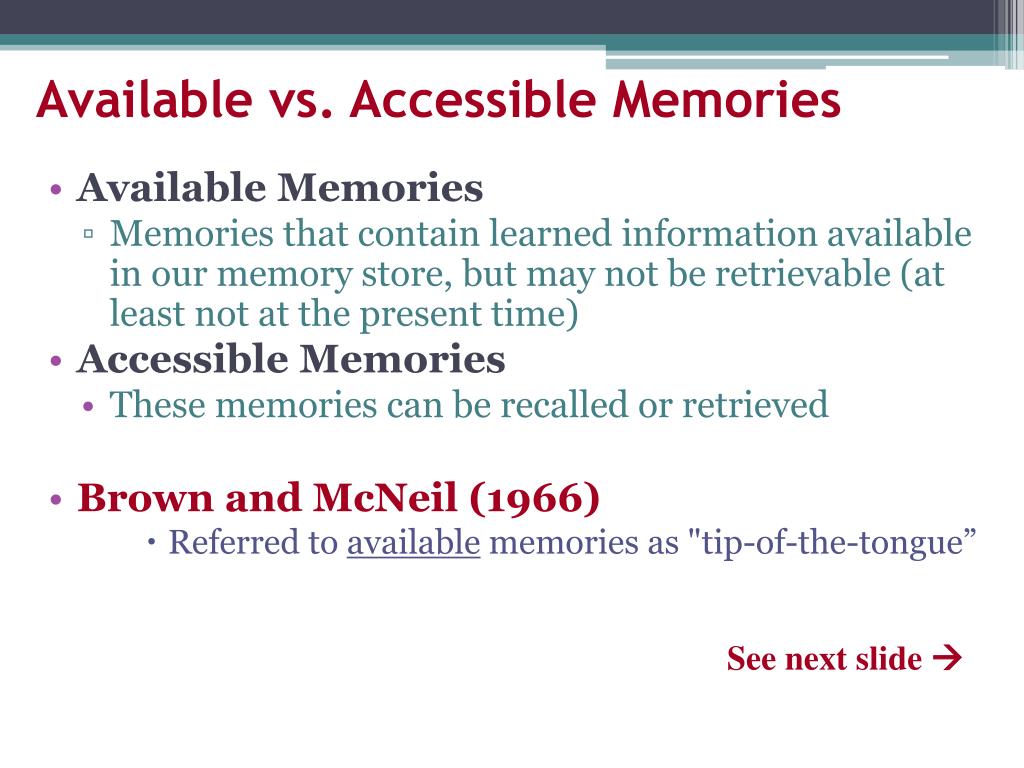 Available vs. Accessible Memories

• Available Memories
▫ Memories that contain learned information available in our memory store, but may not be retrievable (at least not at the present time)
• Accessible Memories
• These memories can be recalled or retrieved

• Brown and McNeil (1966)
• Referred to available memories as "tip-of-the-tongue”

See next slide →